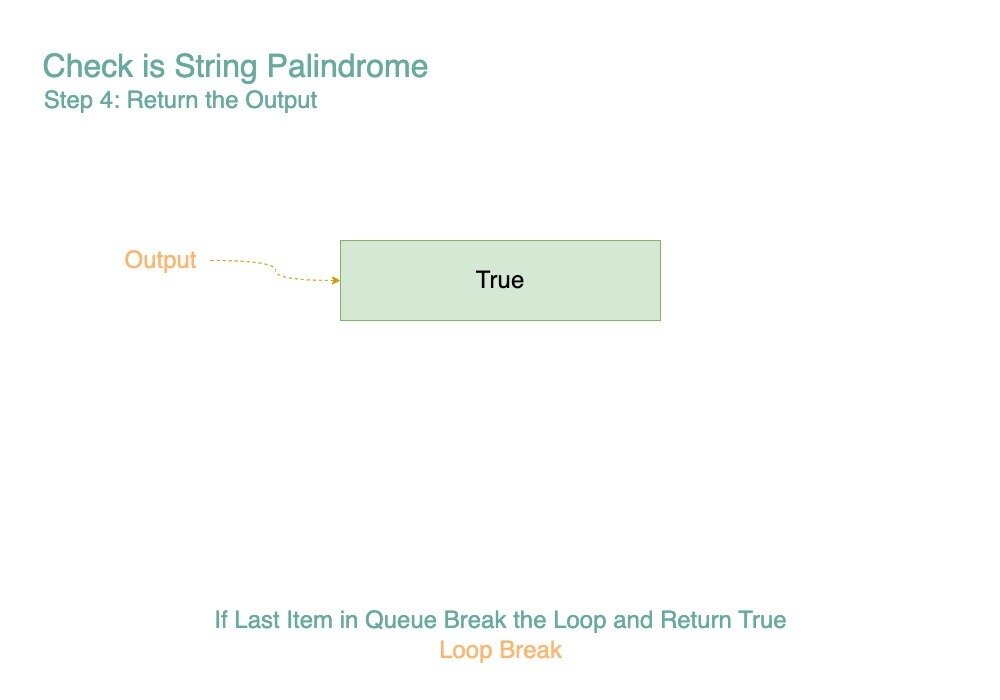 Check is String Palindrome
Step 4: Return the Output

Output

True

If Last Item in Queue Break the Loop and Return True
Loop Break